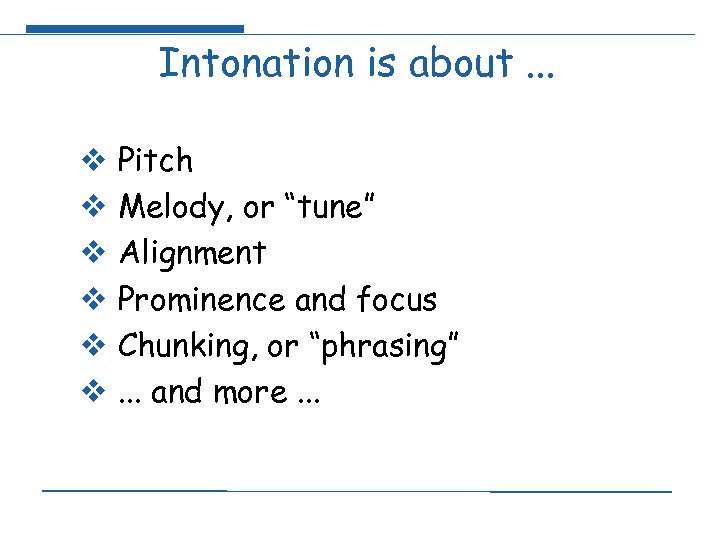 Intonation is about ...

❖ Pitch
❖ Melody, or “tune”
❖ Alignment
❖ Prominence and focus
❖ Chunking, or “phrasing”
❖ ... and more ...